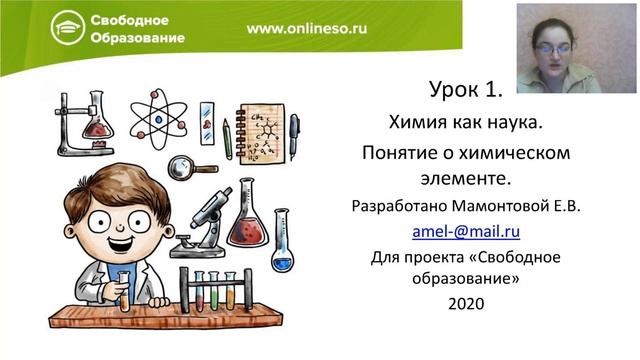 Свободное Образование

www.onlineso.ru

Урок 1.

Химия как наука.

Понятие о химическом элементе.

Разработано Мамонтовой Е.В.

amel-@mail.ru

Для проекта «Свободное образование»

2020